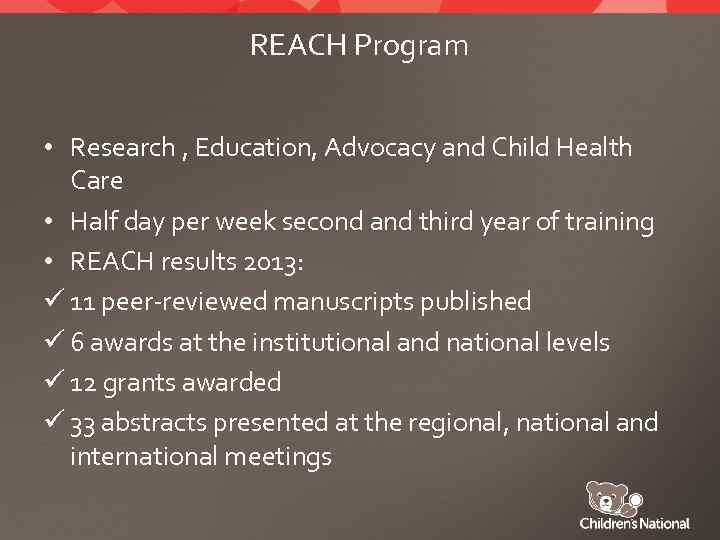 REACH Program

• Research , Education, Advocacy and Child Health Care
• Half day per week second and third year of training
• REACH results 2013:
✓ 11 peer-reviewed manuscripts published
✓ 6 awards at the institutional and national levels
✓ 12 grants awarded
✓ 33 abstracts presented at the regional, national and international meetings

Children's National